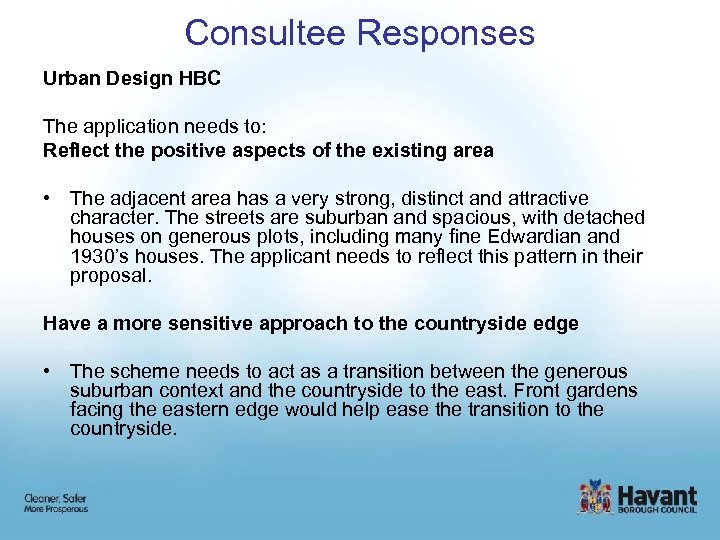 Consultee Responses

Urban Design HBC

The application needs to:
Reflect the positive aspects of the existing area

• The adjacent area has a very strong, distinct and attractive character. The streets are suburban and spacious, with detached houses on generous plots, including many fine Edwardian and 1930's houses. The applicant needs to reflect this pattern in their proposal.

Have a more sensitive approach to the countryside edge

• The scheme needs to act as a transition between the generous suburban context and the countryside to the east. Front gardens facing the eastern edge would help ease the transition to the countryside.

Cleaner, Safer
More Prosperous

Havant
BOROUGH COUNCIL